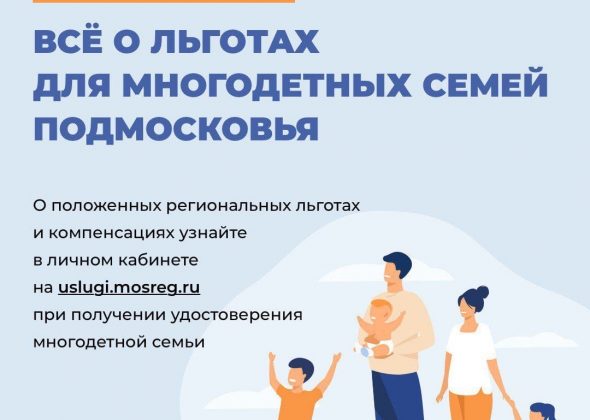 ВСЁ О ЛЬГОТАХ ДЛЯ МНОГОДЕТНЫХ СЕМЕЙ ПОДМОСКОВЬЯ

О положенных региональных льготах и компенсациях узнайте в личном кабинете на uslugi.mosreg.ru при получении удостоверения многодетной семьи